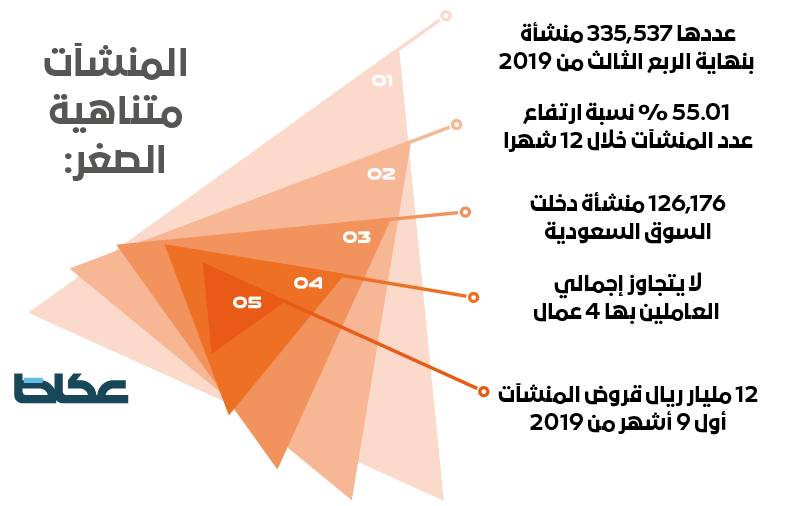 المنشآت متناهية الصغر:

01

02

03

04

05

عددها 335,537 منشأة بنهاية الربع الثالث من 2019

55.01 % نسبة ارتفاع عدد المنشآت خلال 12 شهرا

126,176 منشأة دخلت السوق السعودية

لا يتجاوز إجمالي العاملين بها 4 عمال

12 مليار ريال قروض المنشآت أول 9 أشهر من 2019

عكاظ